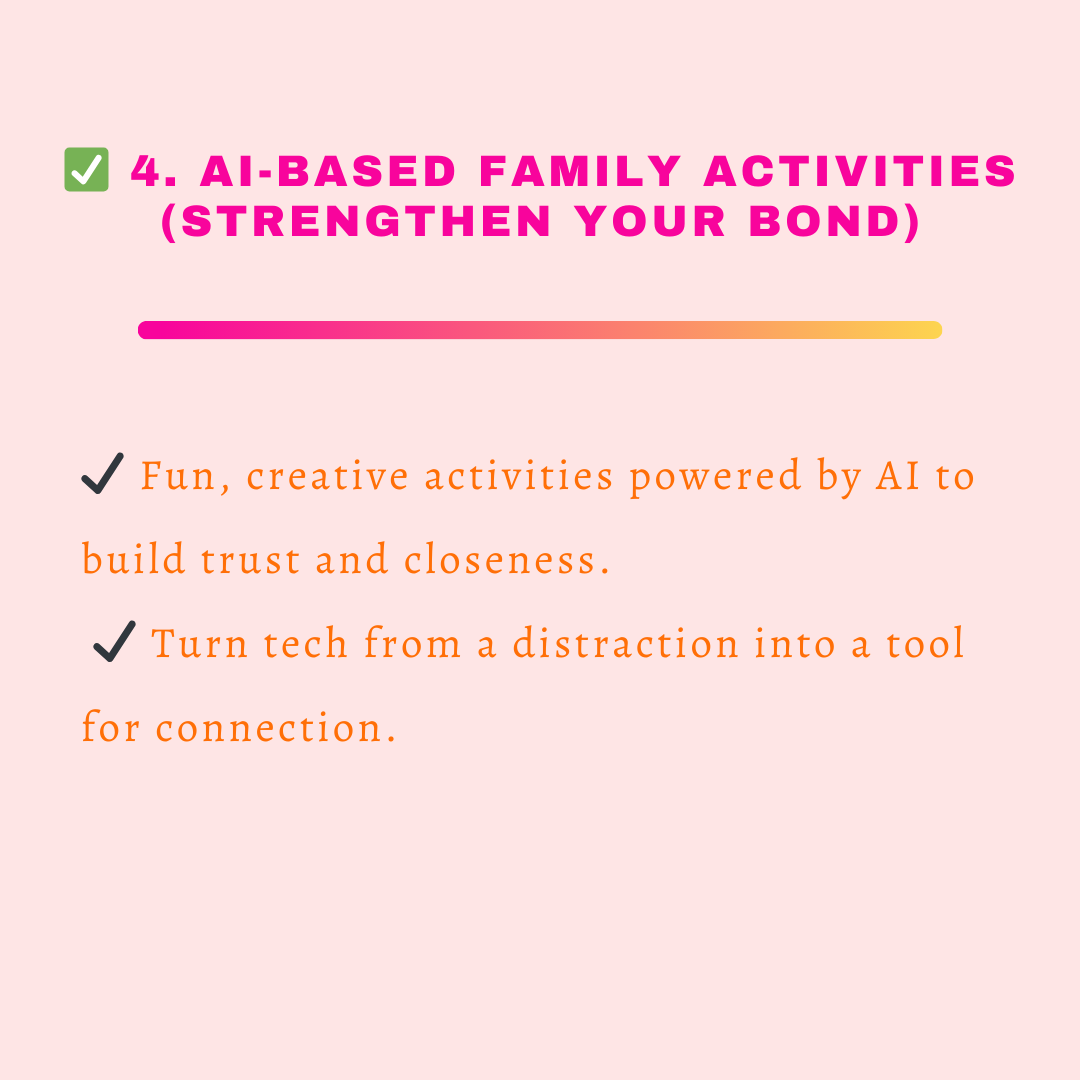 ✅ 4. AI-BASED FAMILY ACTIVITIES (STRENGTHEN YOUR BOND)

✔ Fun, creative activities powered by AI to build trust and closeness.

✔ Turn tech from a distraction into a tool for connection.